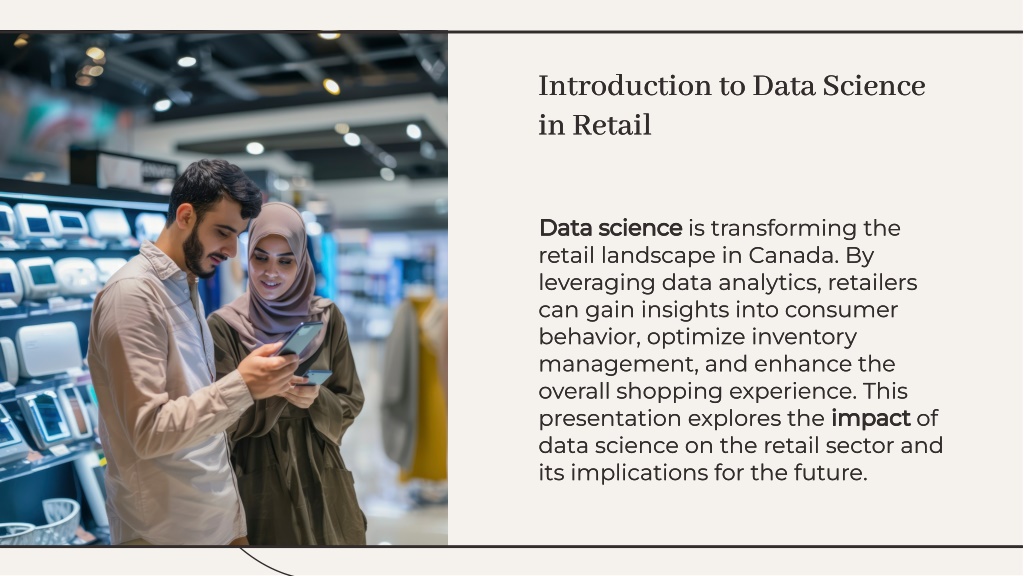 Introduction to Data Science in Retail

Data science is transforming the retail landscape in Canada. By leveraging data analytics, retailers can gain insights into consumer behavior, optimize inventory management, and enhance the overall shopping experience. This presentation explores the impact of data science on the retail sector and its implications for the future.